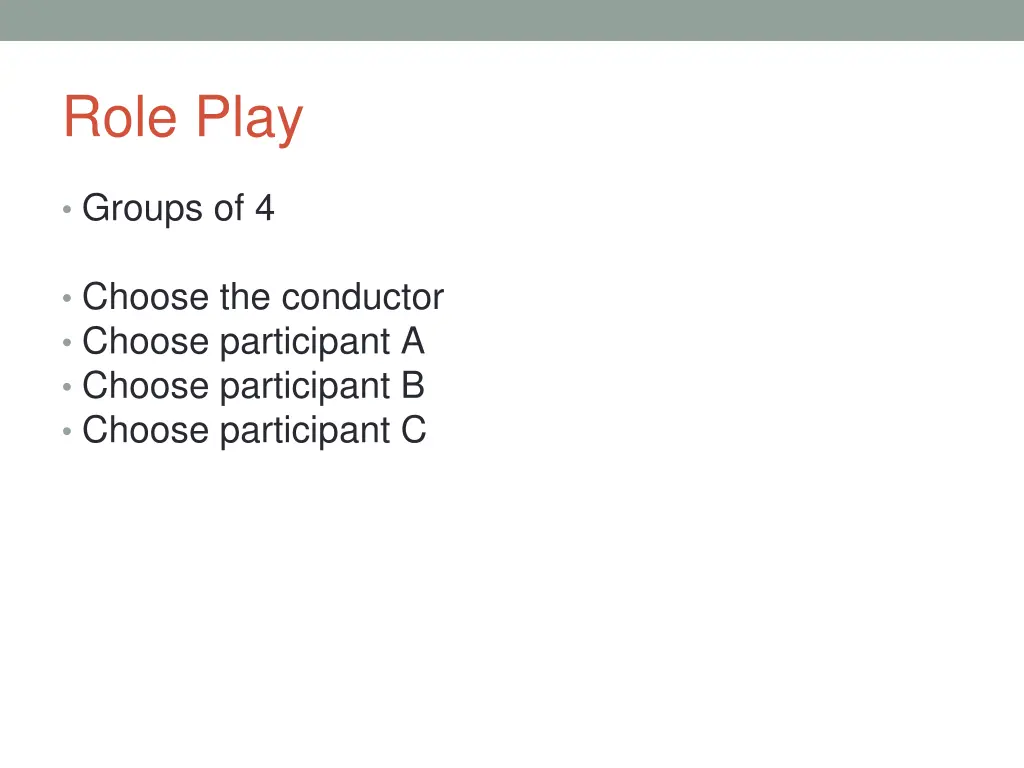 Role Play

• Groups of 4

• Choose the conductor
• Choose participant A
• Choose participant B
• Choose participant C